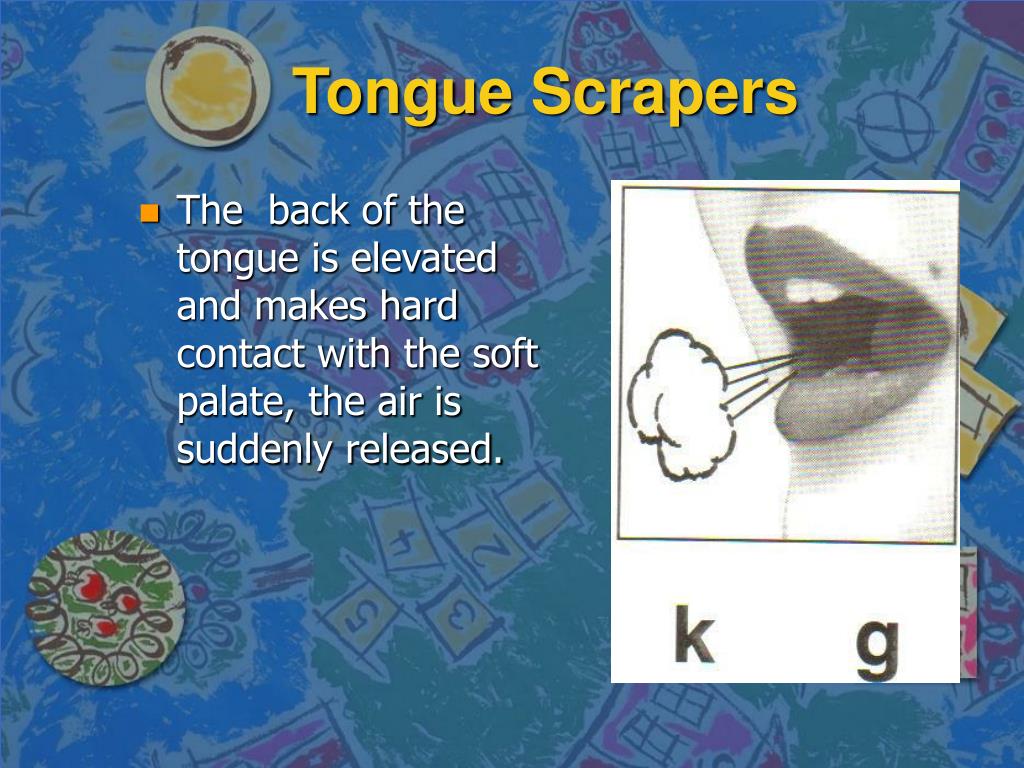 Tongue Scrapers

The back of the tongue is elevated and makes hard contact with the soft palate, the air is suddenly released.

k g